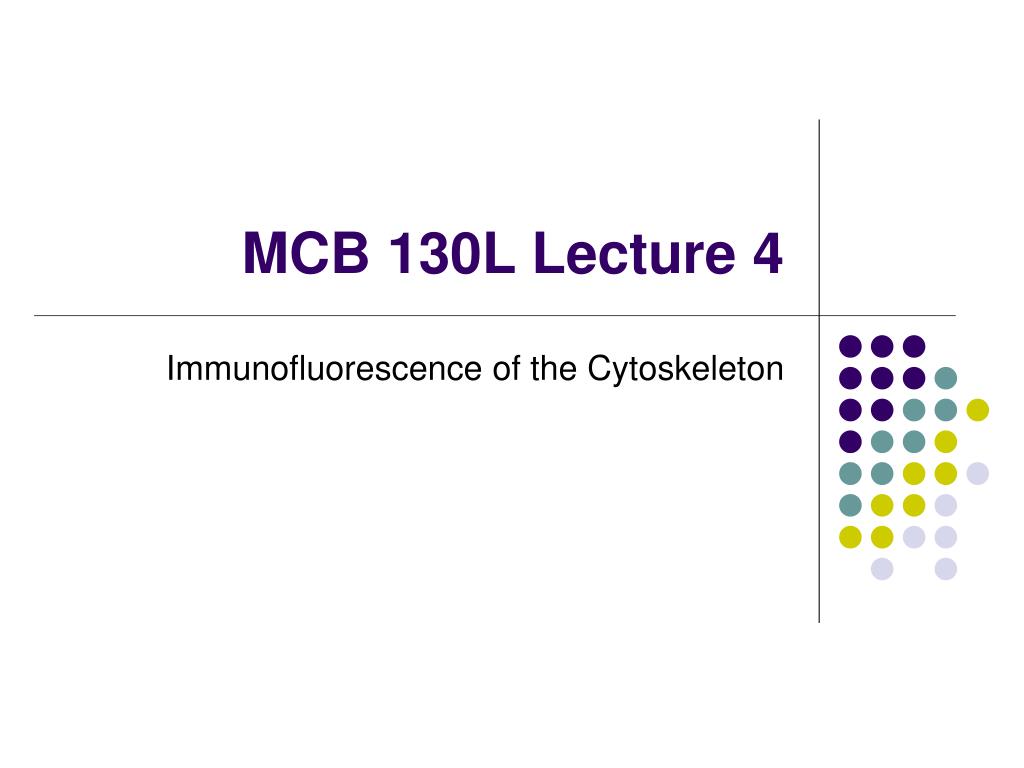 MCB 130L Lecture 4

Immunofluorescence of the Cytoskeleton